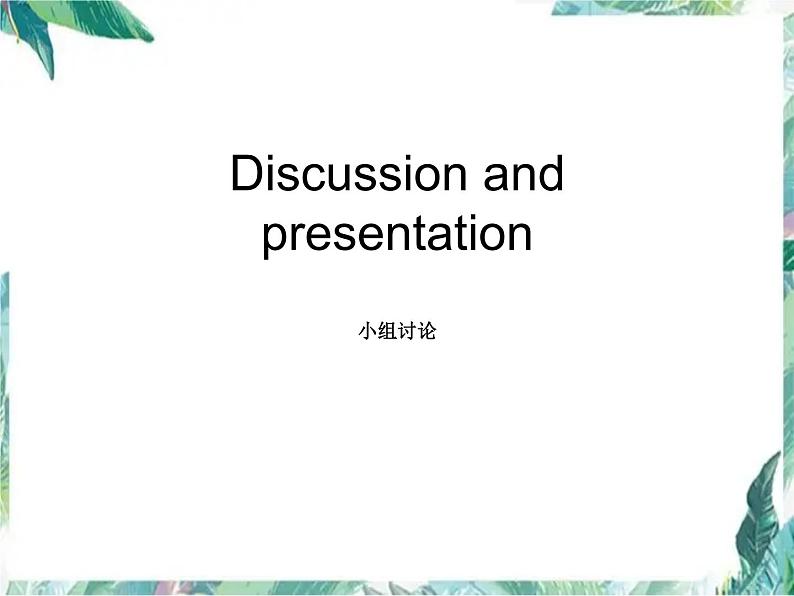 Discussion and presentation

小组讨论